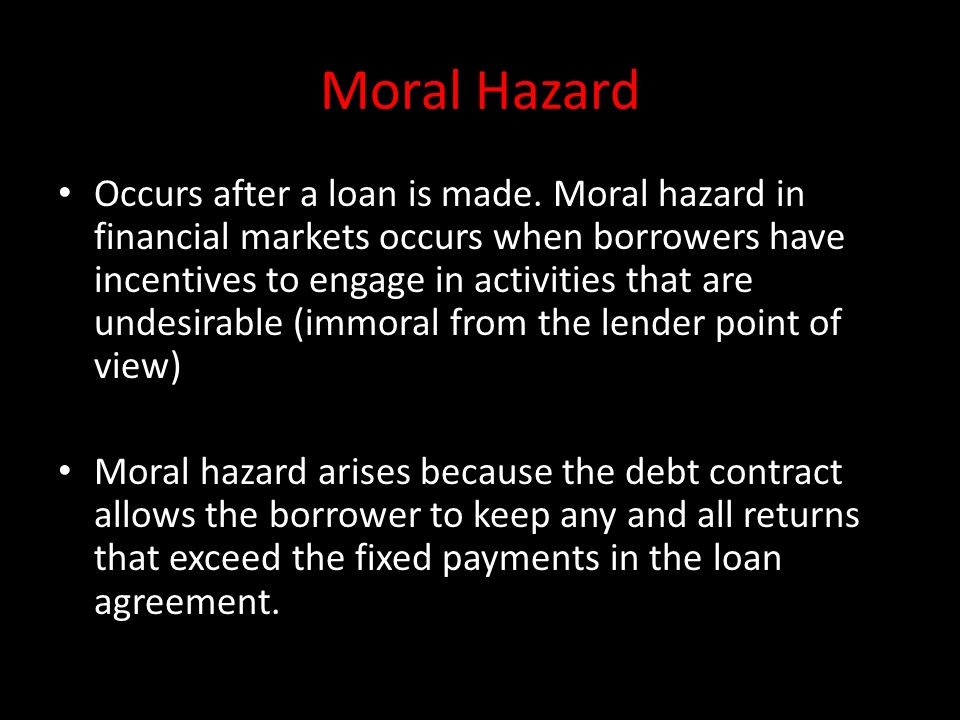 Moral Hazard

• Occurs after a loan is made. Moral hazard in financial markets occurs when borrowers have incentives to engage in activities that are undesirable (immoral from the lender point of view)

• Moral hazard arises because the debt contract allows the borrower to keep any and all returns that exceed the fixed payments in the loan agreement.